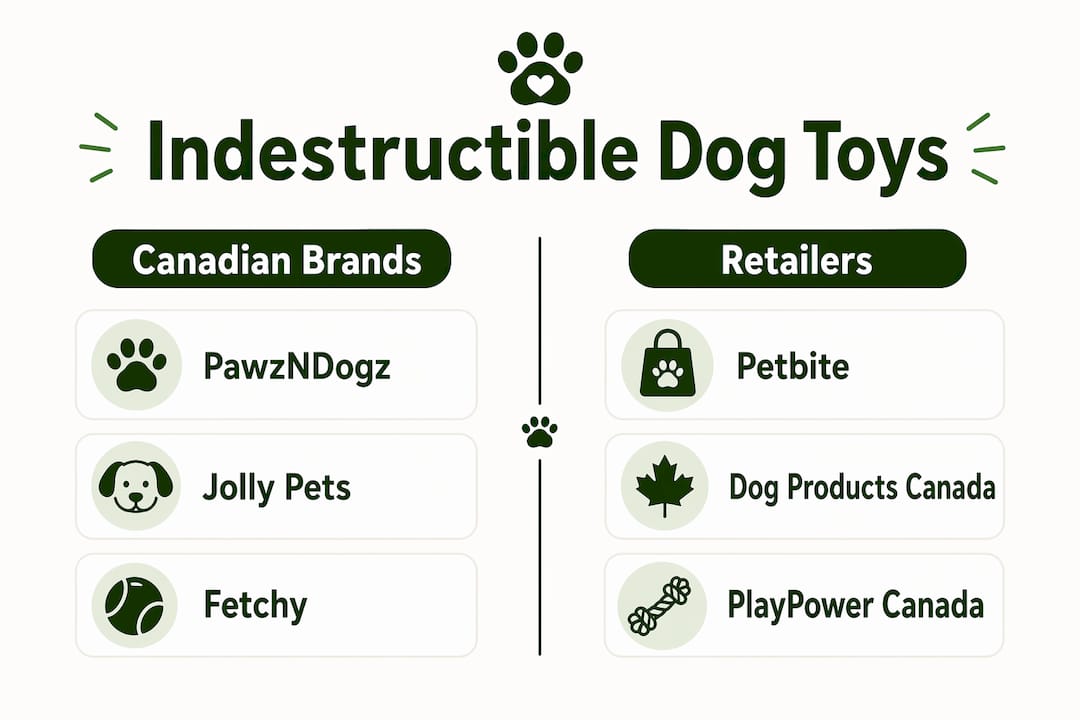 Indestructible Dog Toys

Canadian Brands

PawzNDogz

Jolly Pets

Fetchy

Retailers

Petbite

Dog Products Canada

PlayPower Canada